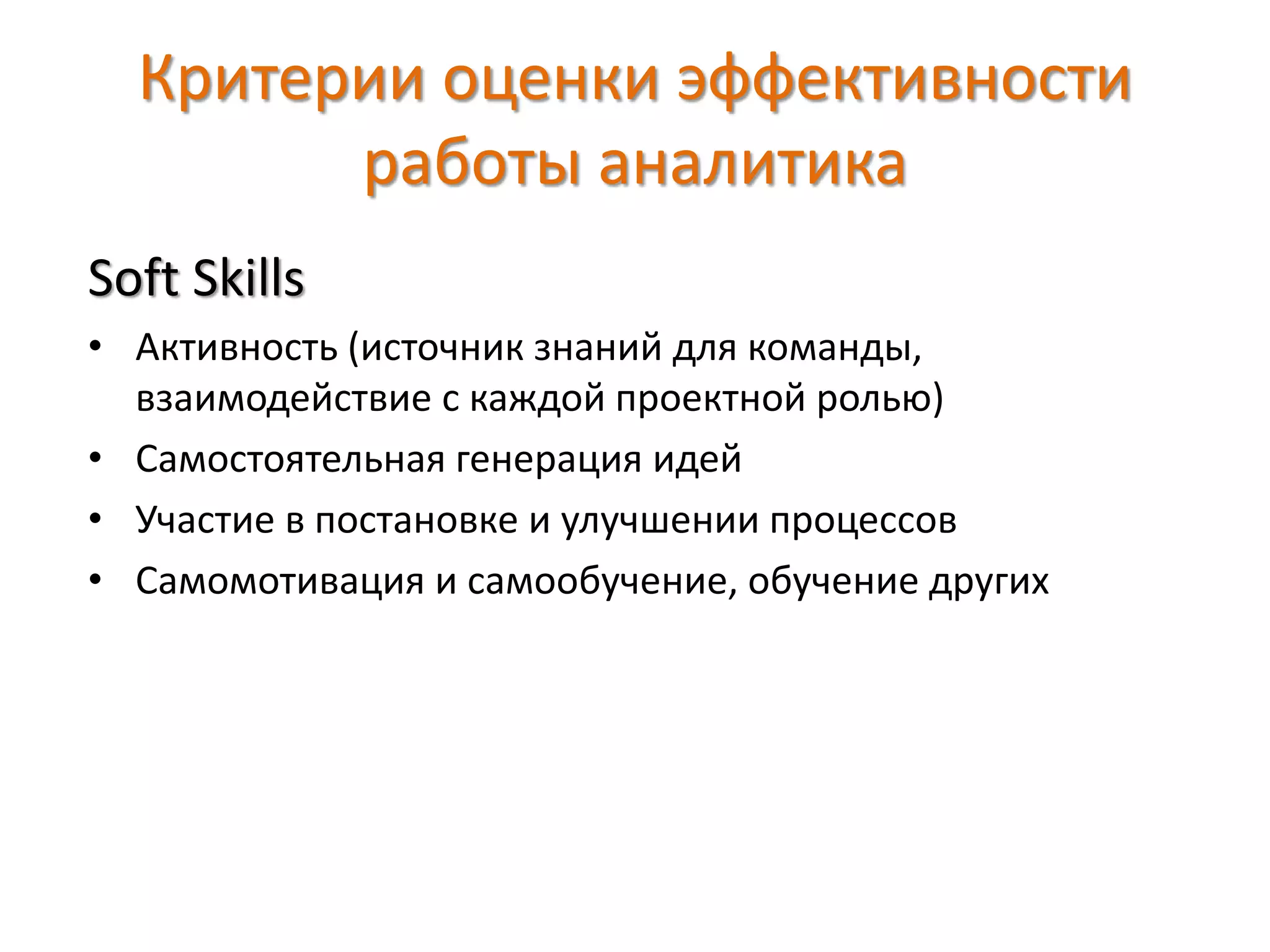 Критерии оценки эффективности работы аналитика

Soft Skills

• Активность (источник знаний для команды, взаимодействие с каждой проектной ролью)
• Самостоятельная генерация идей
• Участие в постановке и улучшении процессов
• Самомотивация и самообучение, обучение других